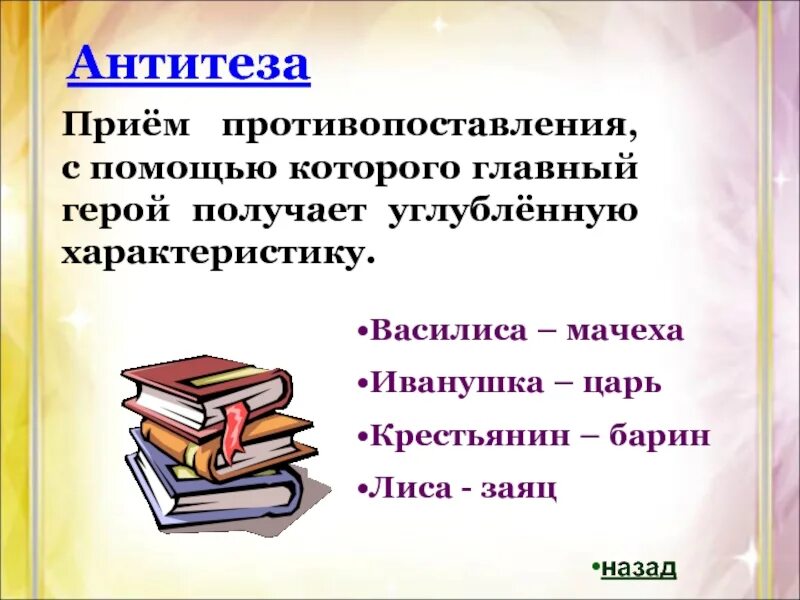 Антитеза

Приём противопоставления, с помощью которого главный герой получает углублённую характеристику.

•Василиса – мачеха

•Иванушка – царь

•Крестьянин – барин

•Лиса - заяц

•назад